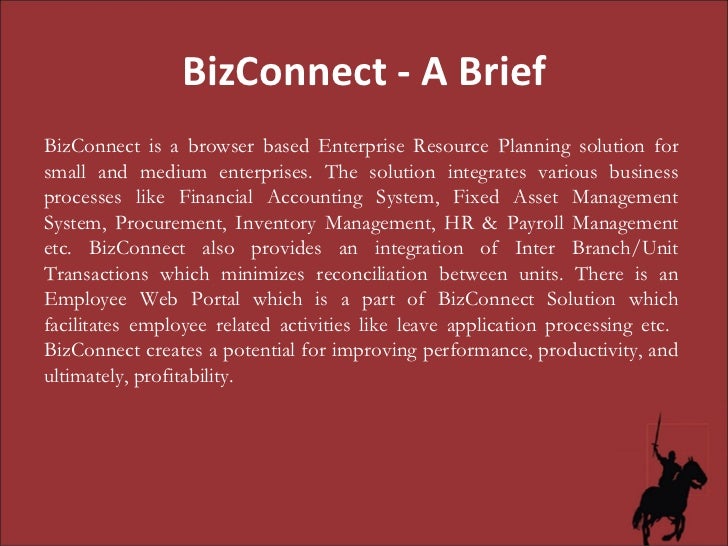 BizConnect - A Brief

BizConnect is a browser based Enterprise Resource Planning solution for small and medium enterprises. The solution integrates various business processes like Financial Accounting System, Fixed Asset Management System, Procurement, Inventory Management, HR & Payroll Management etc. BizConnect also provides an integration of Inter Branch/Unit Transactions which minimizes reconciliation between units. There is an Employee Web Portal which is a part of BizConnect Solution which facilitates employee related activities like leave application processing etc. BizConnect creates a potential for improving performance, productivity, and ultimately, profitability.